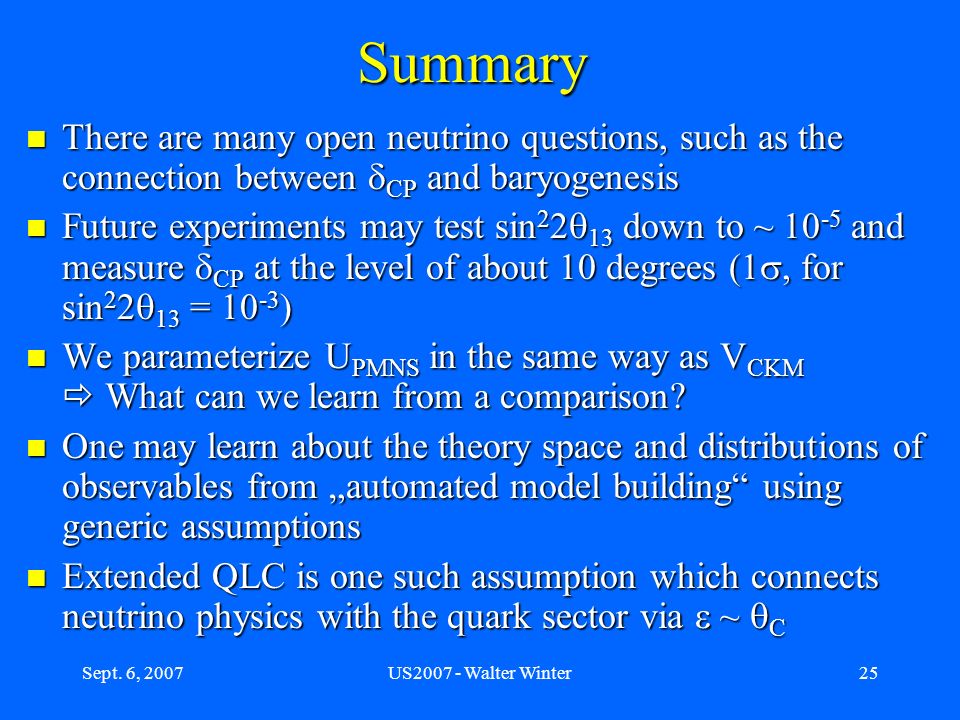 Summary

- There are many open neutrino questions, such as the connection between $\delta_{CP}$ and baryogenesis
- Future experiments may test $\sin^2 2\theta_{13}$ down to ~ $10^{-5}$ and measure $\delta_{CP}$ at the level of about 10 degrees ($1\sigma$, for $\sin^2 2\theta_{13} = 10^{-3}$)
- We parameterize $U_{PMNS}$ in the same way as $V_{CKM}$ ⇨ What can we learn from a comparison?
- One may learn about the theory space and distributions of observables from „automated model building“ using generic assumptions
- Extended QLC is one such assumption which connects neutrino physics with the quark sector via $\varepsilon \sim \theta_C$

Sept. 6, 2007 US2007 - Walter Winter 25